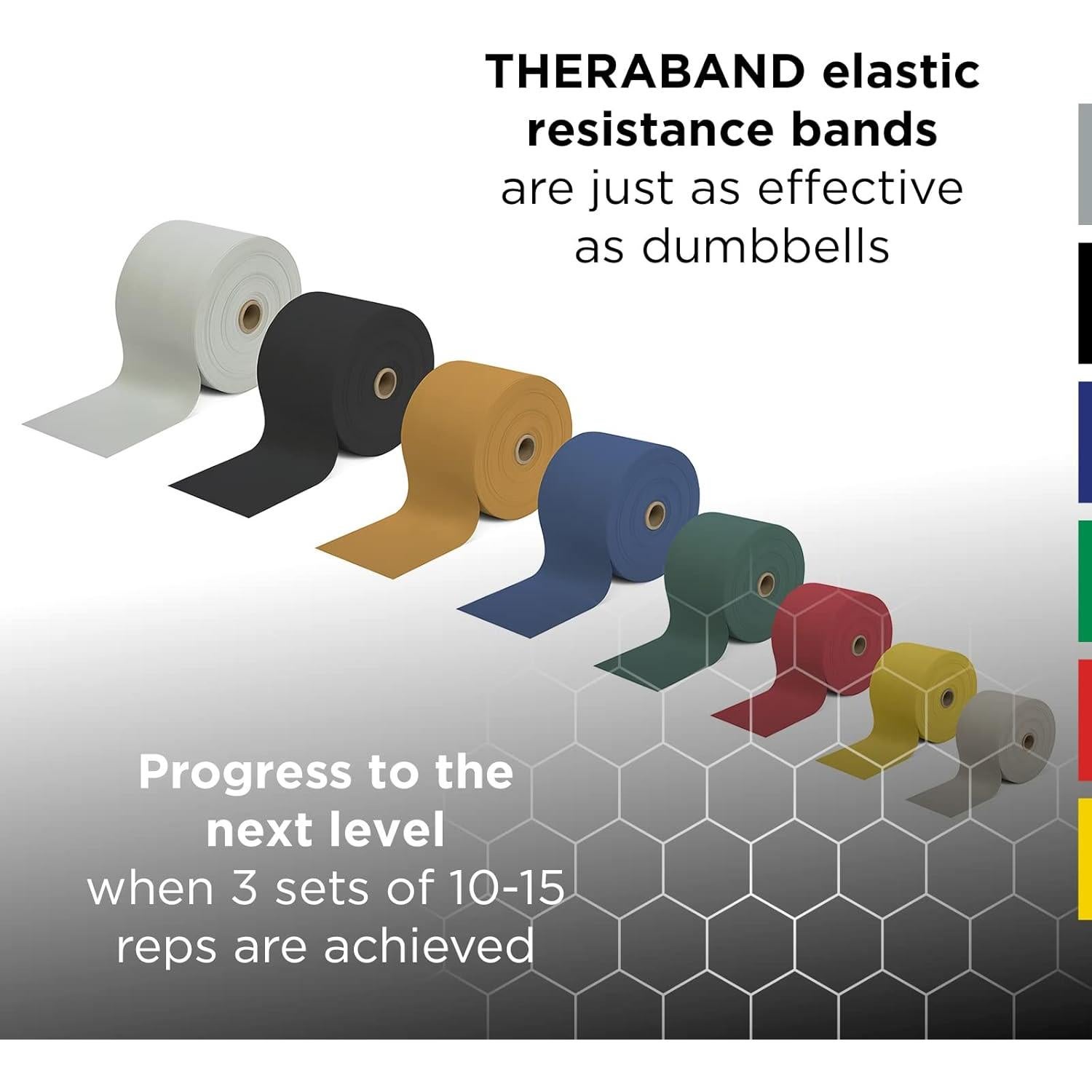 THERABAND elastic resistance bands are just as effective as dumbbells

Progress to the next level when 3 sets of 10-15 reps are achieved